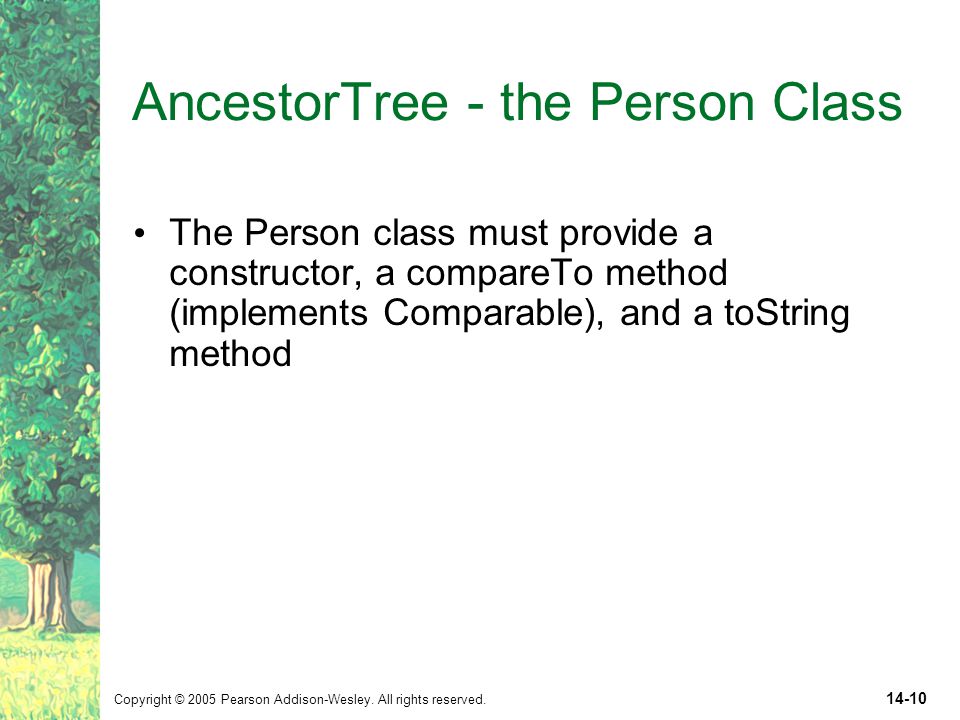 AncestorTree - the Person Class

• The Person class must provide a constructor, a compareTo method (implements Comparable), and a toString method

Copyright © 2005 Pearson Addison-Wesley. All rights reserved.

14-10